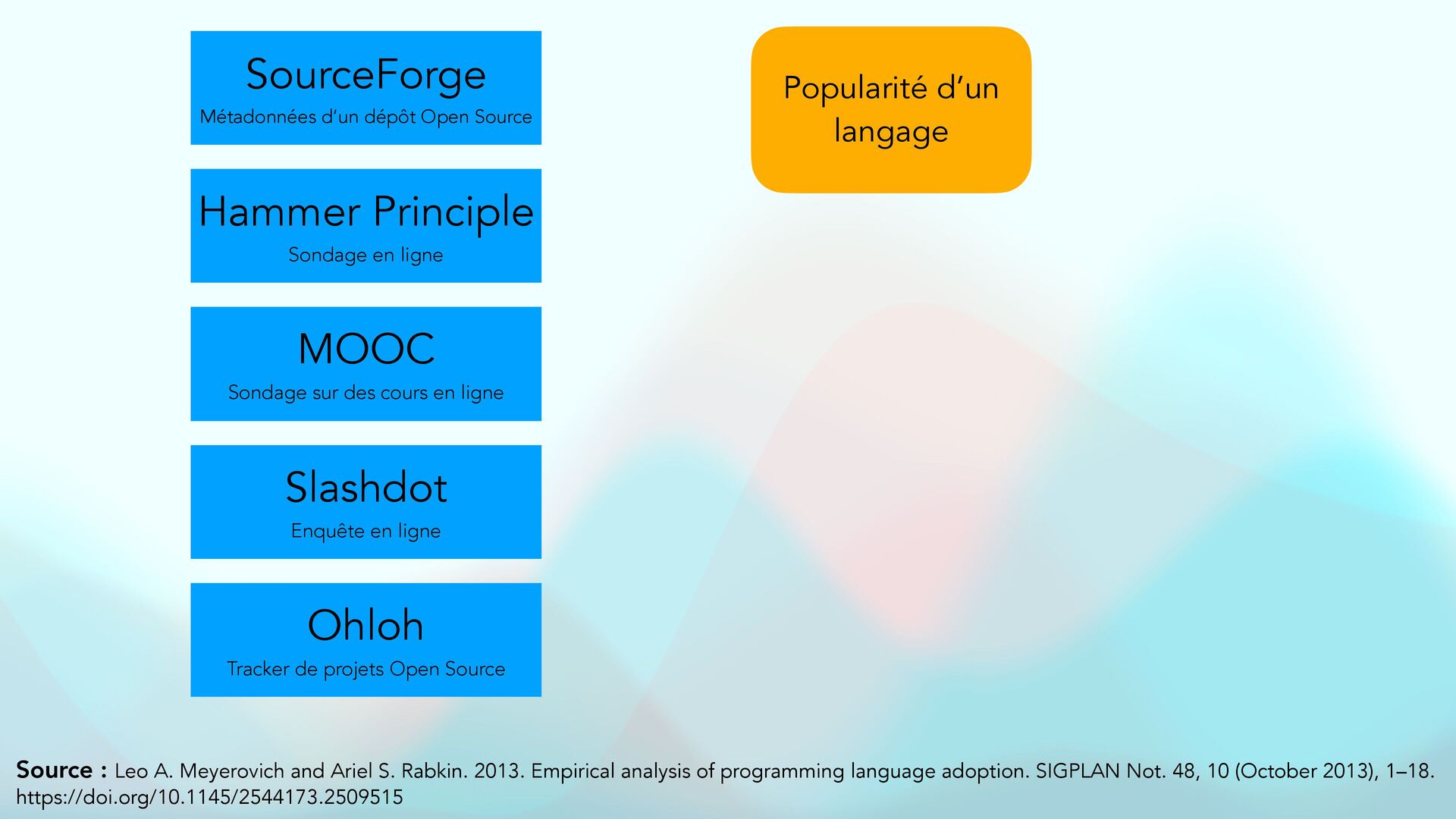 SourceForge
Métadonnées d'un dépôt Open Source

Hammer Principle
Sondage en ligne

MOOC
Sondage sur des cours en ligne

Slashdot
Enquête en ligne

Ohloh
Tracker de projets Open Source

Popularité d'un langage

Source : Leo A. Meyerovich and Ariel S. Rabkin. 2013. Empirical analysis of programming language adoption. SIGPLAN Not. 48, 10 (October 2013), 1–18. https://doi.org/10.1145/2544173.2509515